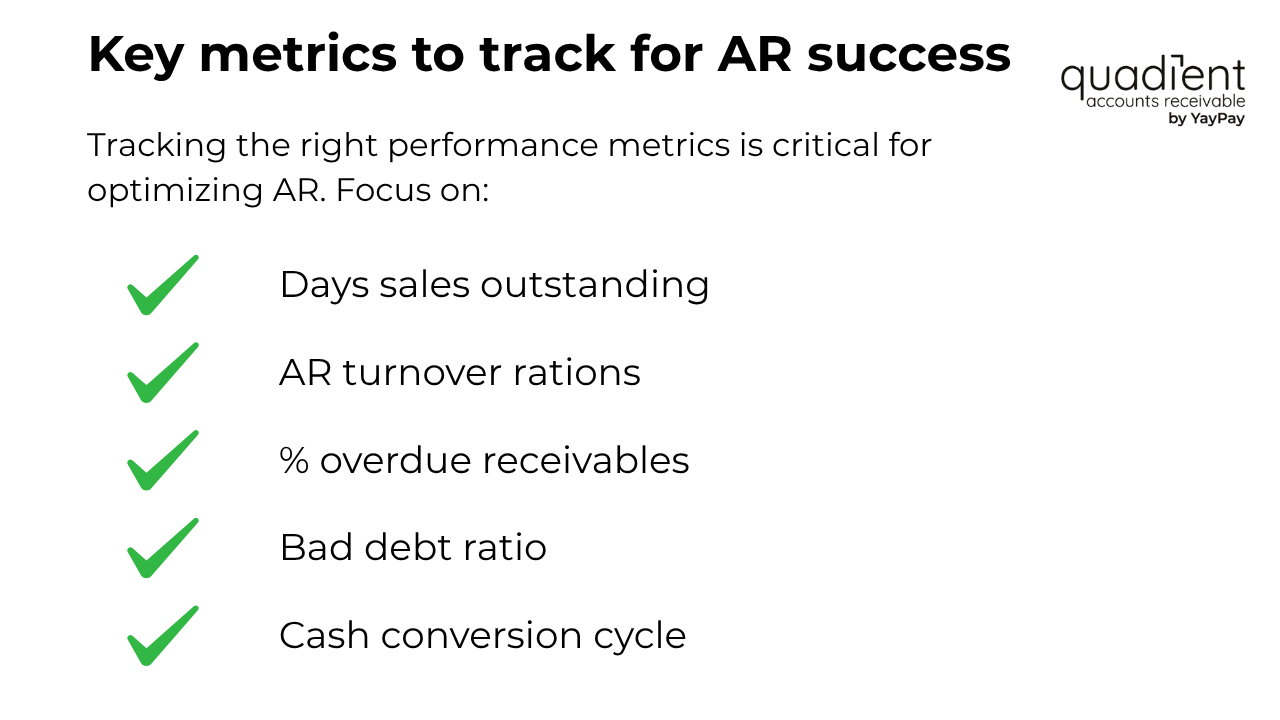 Key metrics to track for AR success

quadient
accounts receivable
by YayPay

Tracking the right performance metrics is critical for optimizing AR. Focus on:

Days sales outstanding

AR turnover rations

% overdue receivables

Bad debt ratio

Cash conversion cycle